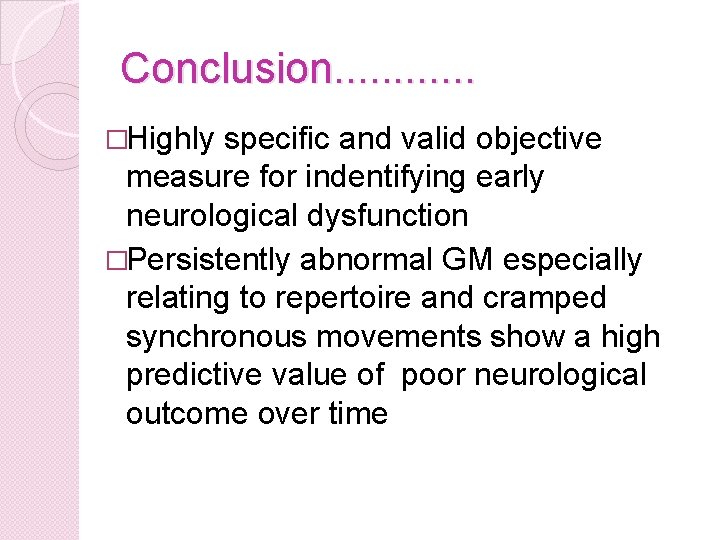 Conclusion............

□Highly specific and valid objective measure for indentifying early neurological dysfunction

□Persistently abnormal GM especially relating to repertoire and cramped synchronous movements show a high predictive value of  poor neurological outcome over time